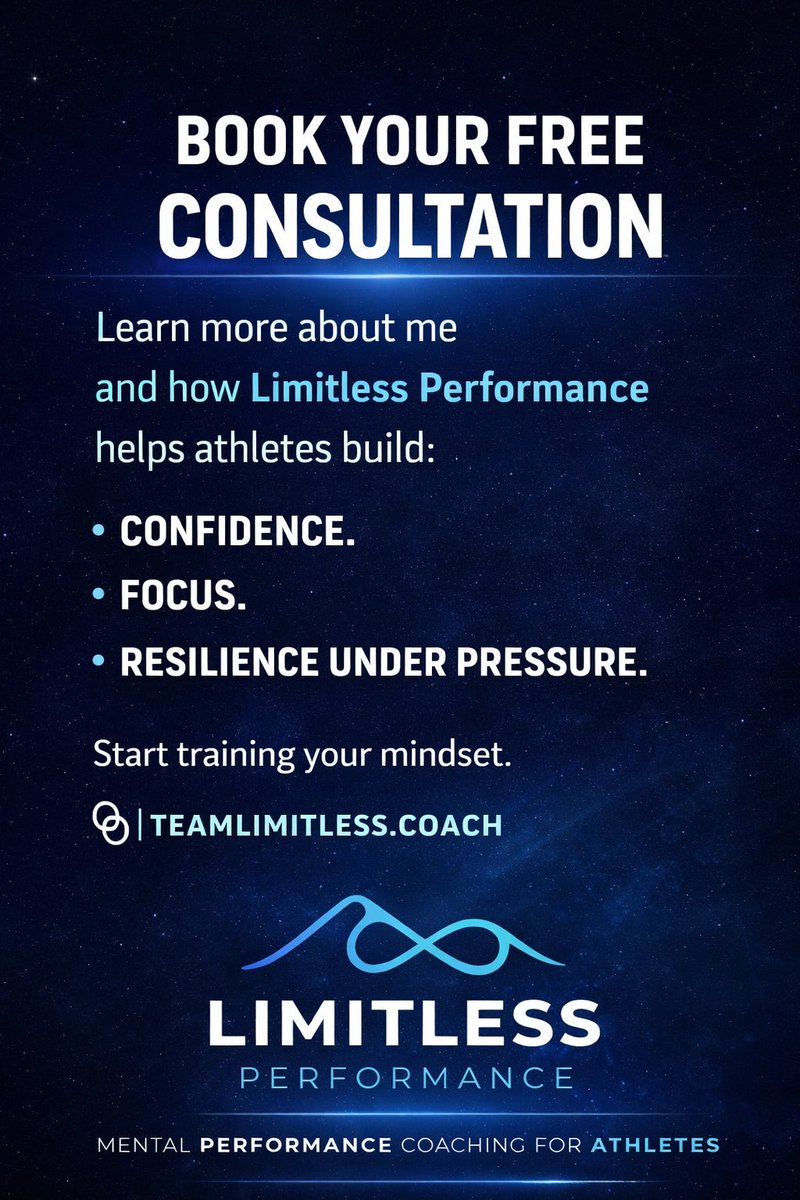 BOOK YOUR FREE CONSULTATION

Learn more about me and how Limitless Performance helps athletes build:

• CONFIDENCE.
• FOCUS.
• RESILIENCE UNDER PRESSURE.

Start training your mindset.

| TEAMLIMITLESS.COACH

LIMITLESS
PERFORMANCE

MENTAL PERFORMANCE COACHING FOR ATHLETES